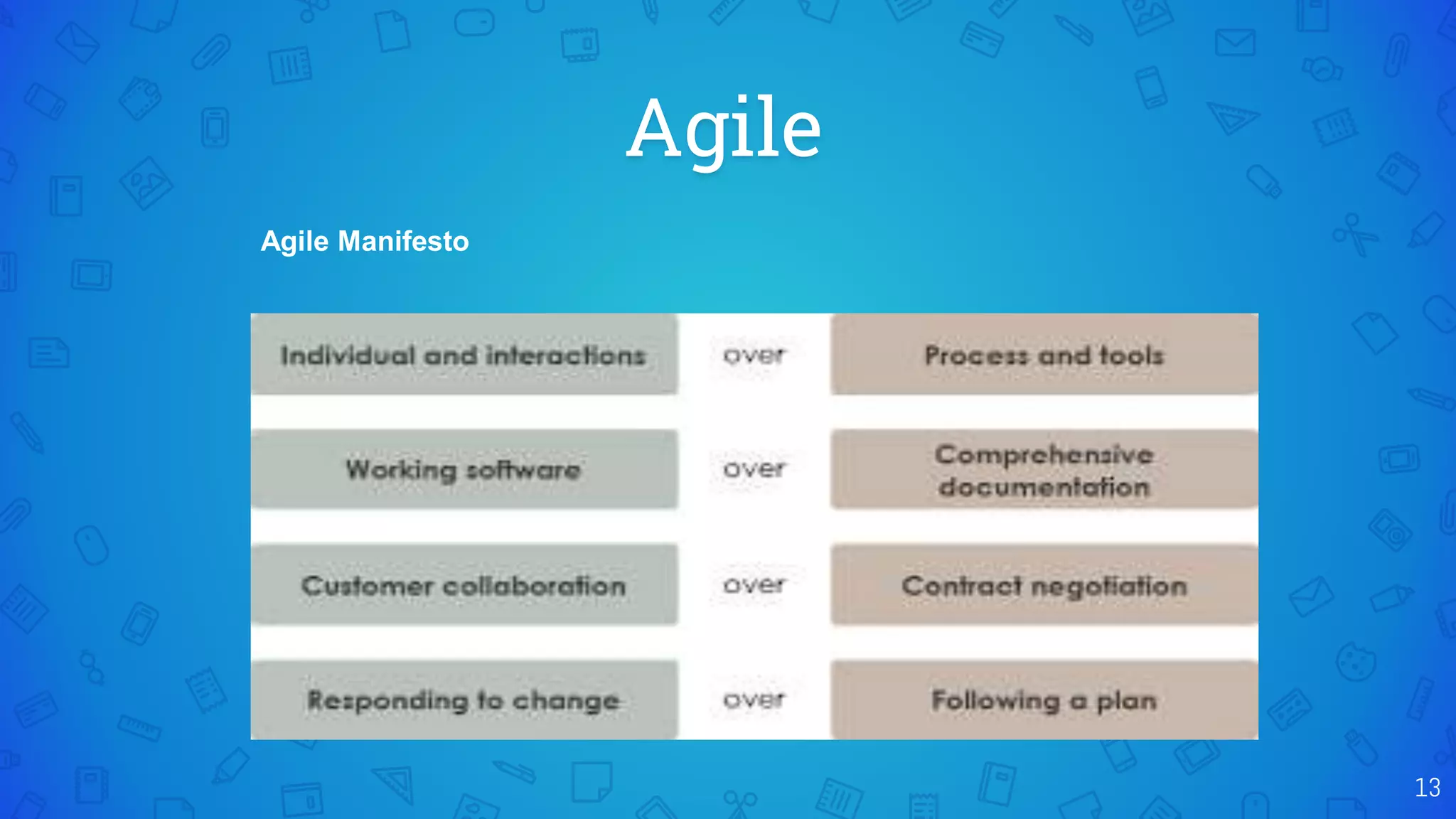 Agile

Agile Manifesto

| Individual and interactions | over | Process and tools |
|---|---|---|
| Working software | over | Comprehensive documentation |
| Customer collaboration | over | Contract negotiation |
| Responding to change | over | Following a plan |

13